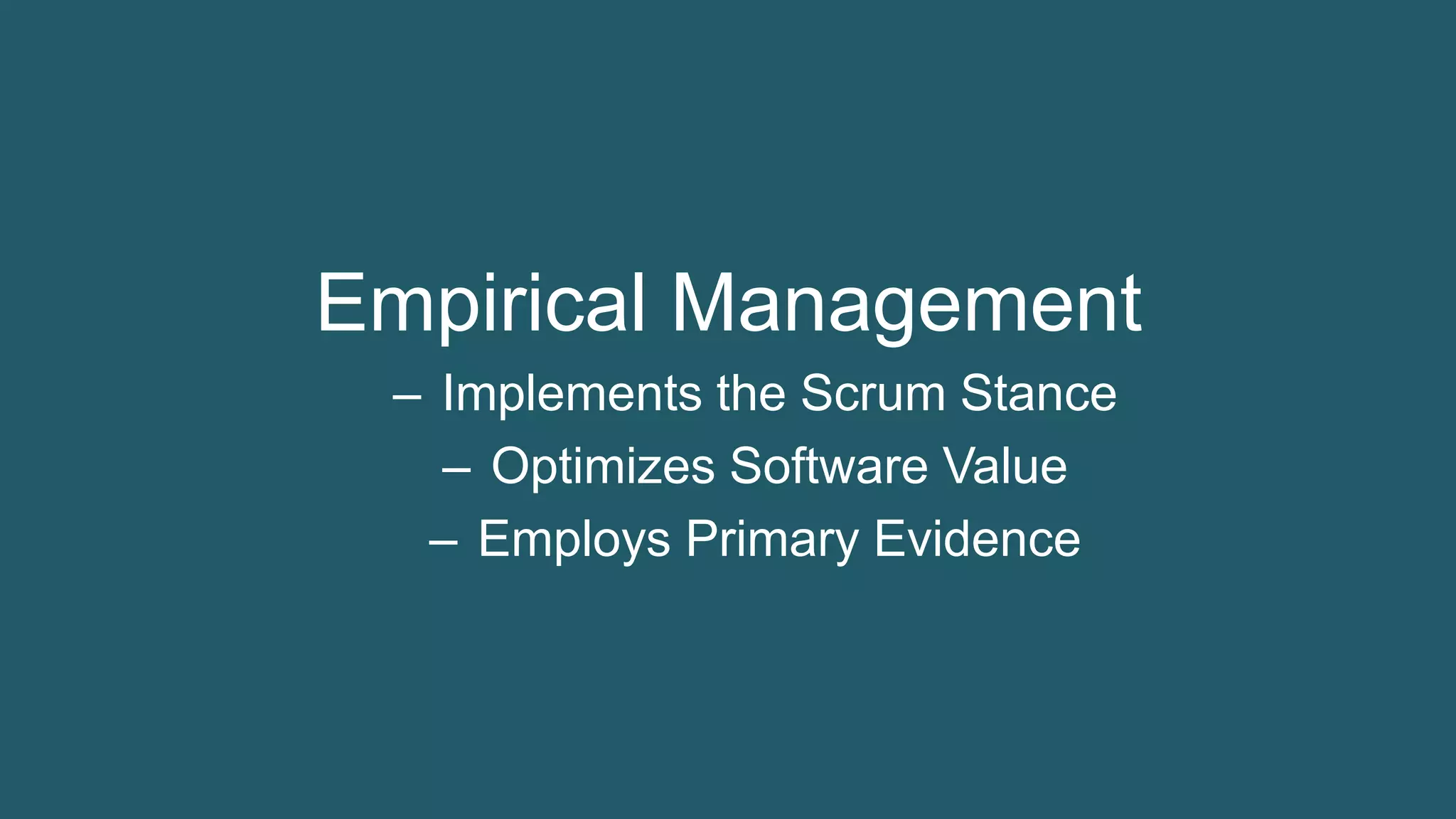 Empirical Management

– Implements the Scrum Stance

– Optimizes Software Value

– Employs Primary Evidence